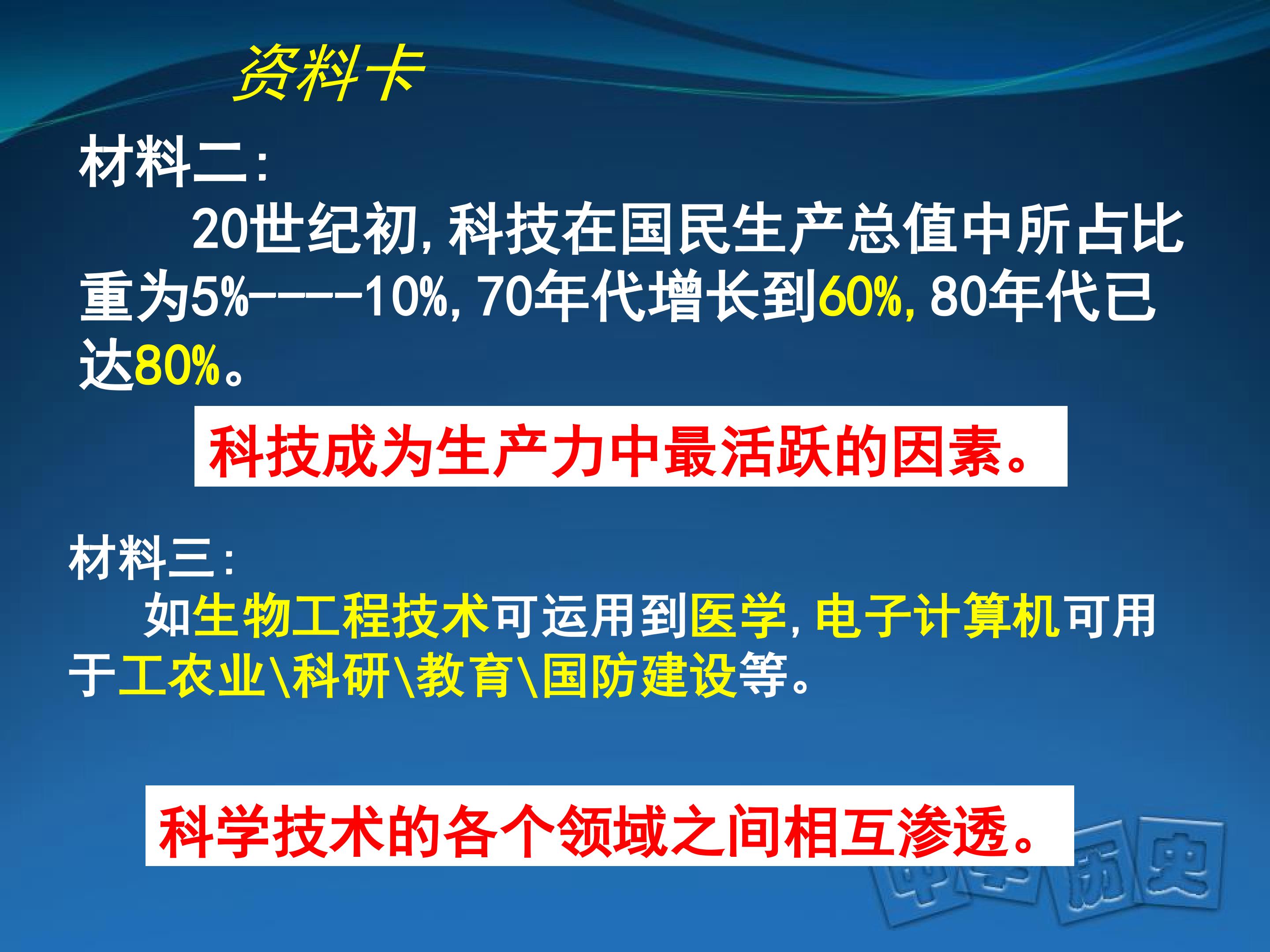 资料卡

材料二:

20世纪初,科技在国民生产总值中所占比重为5%-----10%,70年代增长到60%,80年代已达80%。

科技成为生产力中最活跃的因素。

材料三:

如生物工程技术可运用到医学,电子计算机可用于工农业\科研\教育\国防建设等。

科学技术的各个领域之间相互渗透。

中学历史